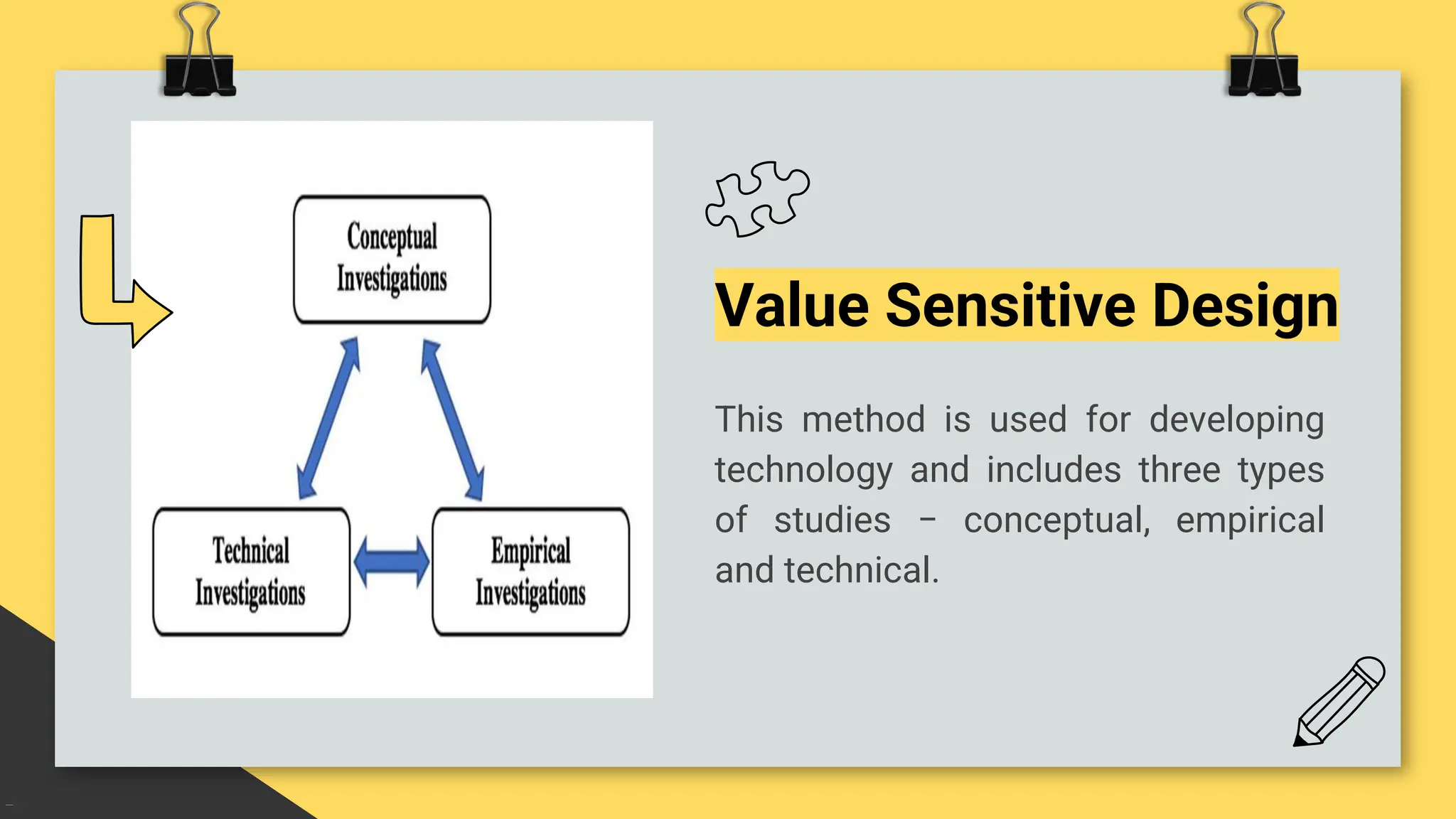 Conceptual Investigations

Technical Investigations

Empirical Investigations

Value Sensitive Design

This method is used for developing technology and includes three types of studies – conceptual, empirical and technical.